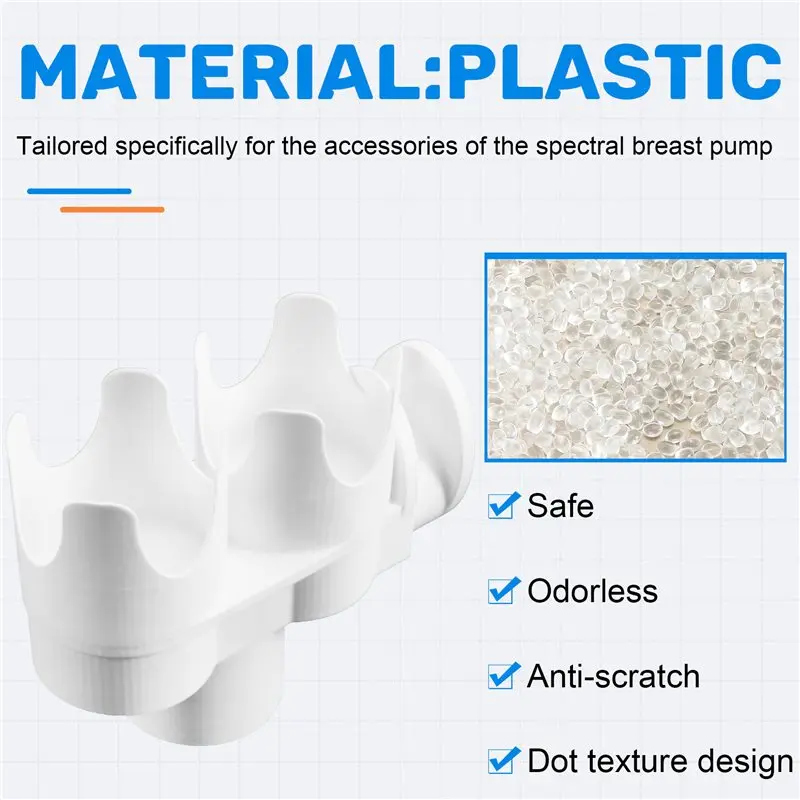 MATERIAL:PLASTIC

Tailored specifically for the accessories of the spectral breast pump

Safe

Odorless

Anti-scratch

Dot texture design